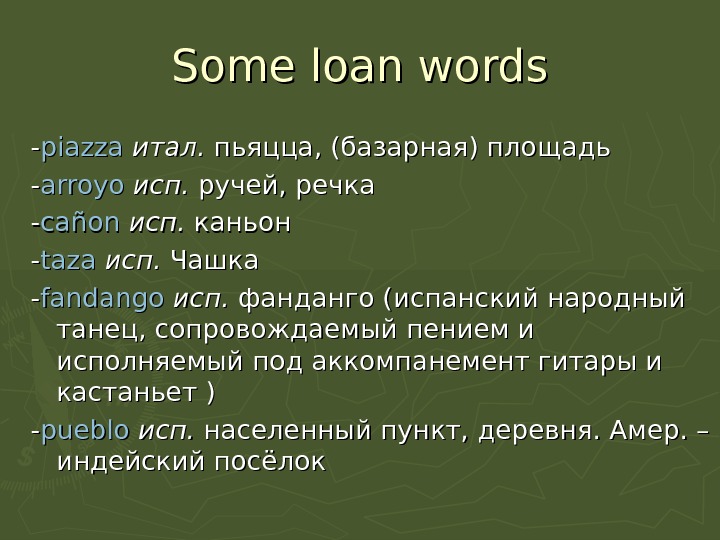 Some loan words

-piazza итал. пьяцца, (базарная) площадь

-arroyo исп. ручей, речка

-cañon исп. каньон

-taza исп. Чашка

-fandango исп. фанданго (испанский народный танец, сопровождаемый пением и исполняемый под аккомпанемент гитары и кастаньет )

-pueblo исп. населенный пункт, деревня. Амер. – индейский посёлок